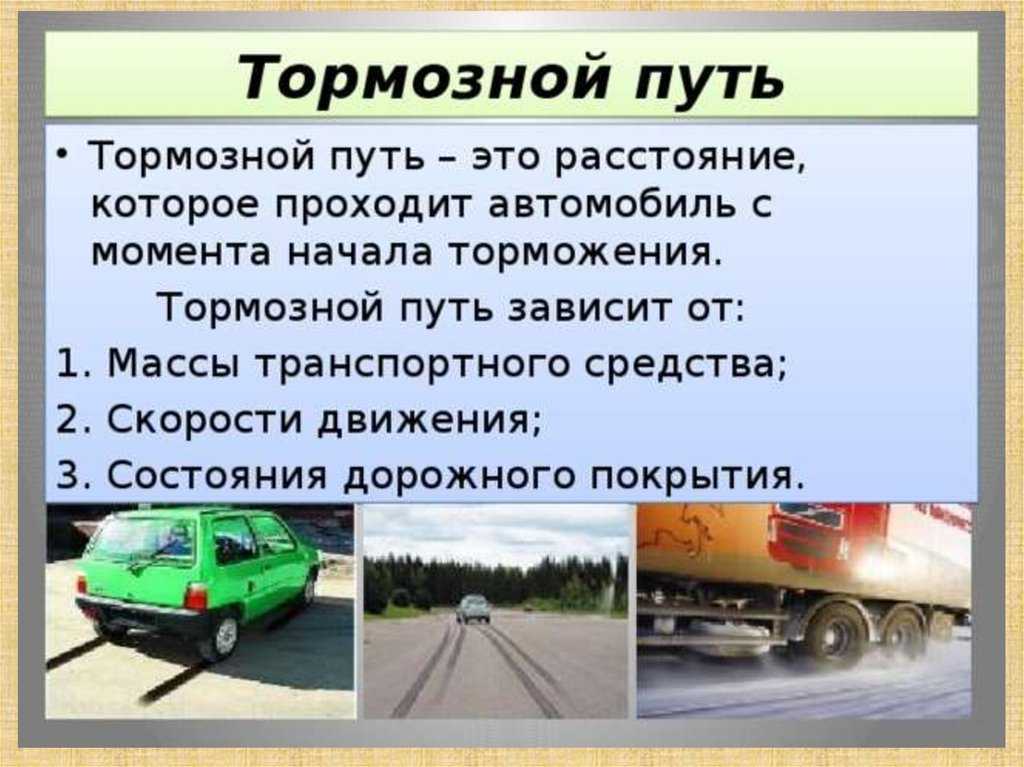 Тормозной путь

• Тормозной путь – это расстояние, которое проходит автомобиль с момента начала торможения.

Тормозной путь зависит от:

1. Массы транспортного средства;

2. Скорости движения;

3. Состояния дорожного покрытия.